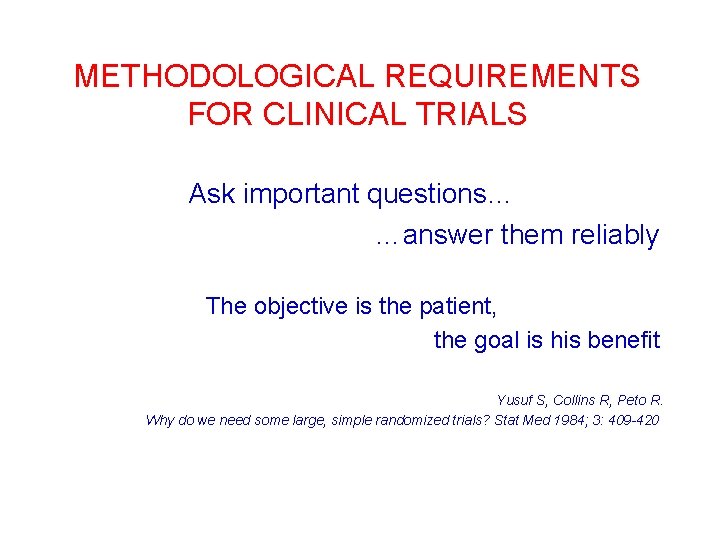 METHODOLOGICAL REQUIREMENTS
FOR CLINICAL TRIALS

Ask important questions...

...answer them reliably

The objective is the patient,

the goal is his benefit

Yusuf S, Collins R, Peto R.
Why do we need some large, simple randomized trials? Stat Med 1984; 3: 409-420